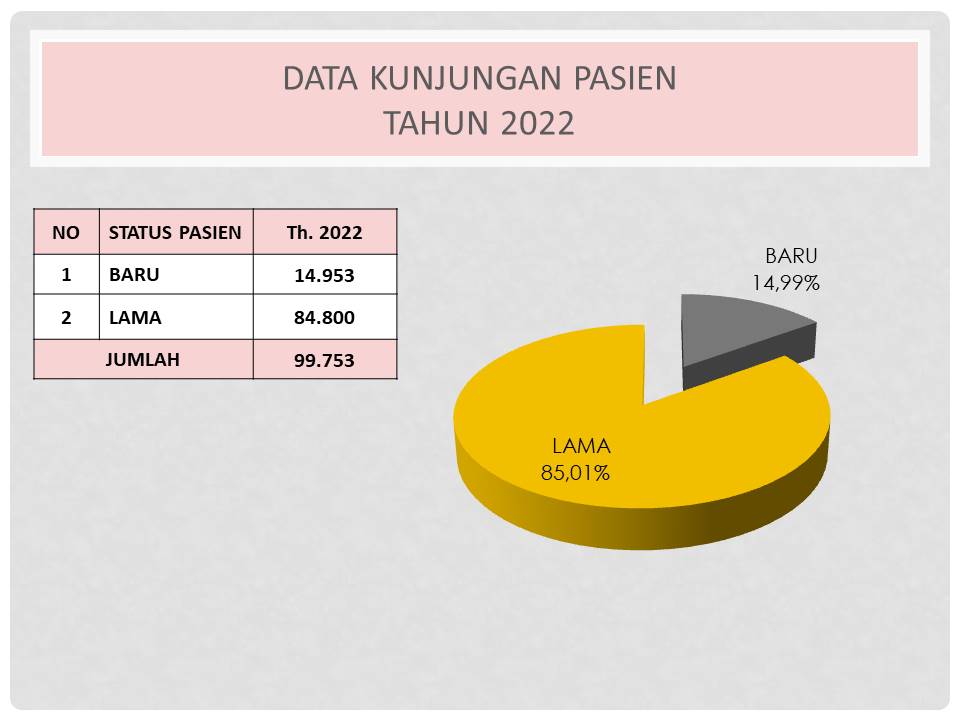 DATA KUNJUNGAN PASIEN
TAHUN 2022

| NO | STATUS PASIEN | Th. 2022 |
|---|---|---|
| 1 | BARU | 14.953 |
| 2 | LAMA | 84.800 |
| JUMLAH | | 99.753 |

BARU
14,99%

LAMA
85,01%